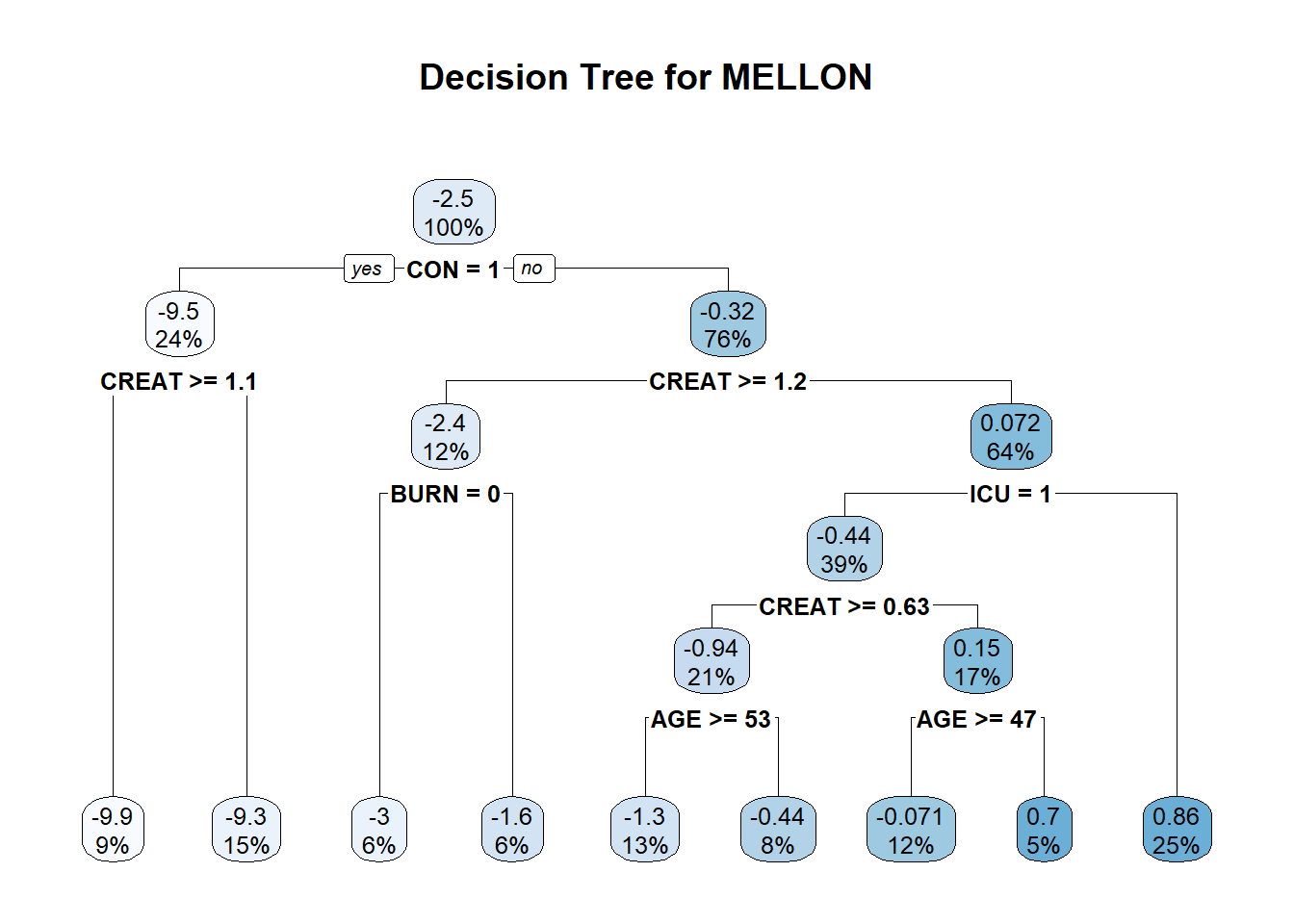 Decision Tree for MELLON

-2.5
100%

yes CON = 1 no

-9.5
24%

-0.32
76%

CREAT >= 1.1

CREAT >= 1.2

-2.4
12%

0.072
64%

BURN = 0

ICU = 1

-0.44
39%

CREAT >= 0.63

-0.94
21%

0.15
17%

AGE >= 53

AGE >= 47

-9.9
9%

-9.3
15%

-3
6%

-1.6
6%

-1.3
13%

-0.44
8%

-0.071
12%

0.7
5%

0.86
25%